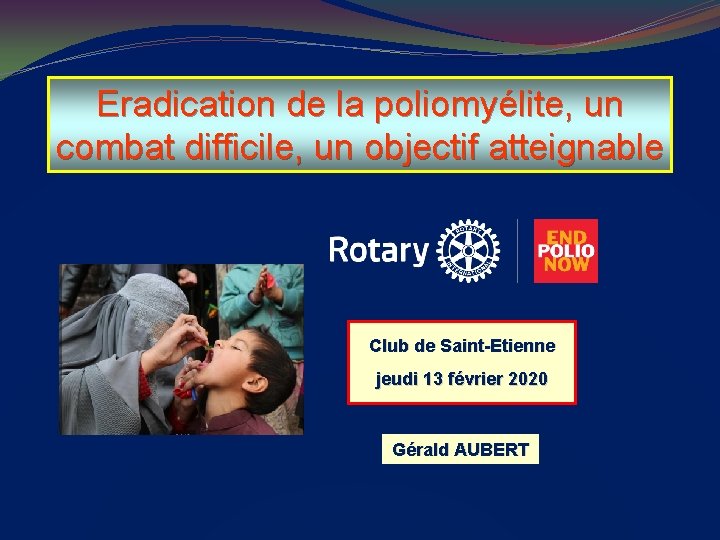 Eradication de la poliomyélite, un combat difficile, un objectif atteignable

Rotary

ROTARY INTERNATIONAL

END POLIO NOW

Club de Saint-Etienne

jeudi 13 février 2020

Gérald AUBERT